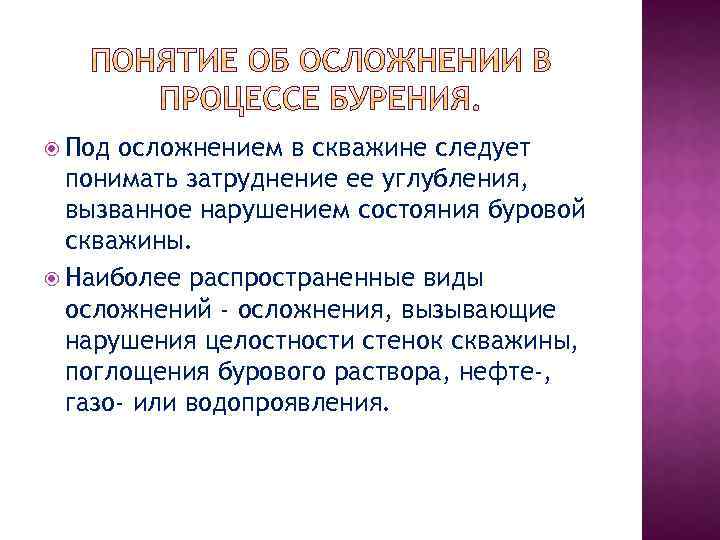 ПОНЯТИЕ ОБ ОСЛОЖНЕНИИ В ПРОЦЕССЕ БУРЕНИЯ.

Под осложнением в скважине следует понимать затруднение ее углубления, вызванное нарушением состояния буровой скважины.

Наиболее распространенные виды осложнений - осложнения, вызывающие нарушения целостности стенок скважины, поглощения бурового раствора, нефте-, газо- или водопроявления.